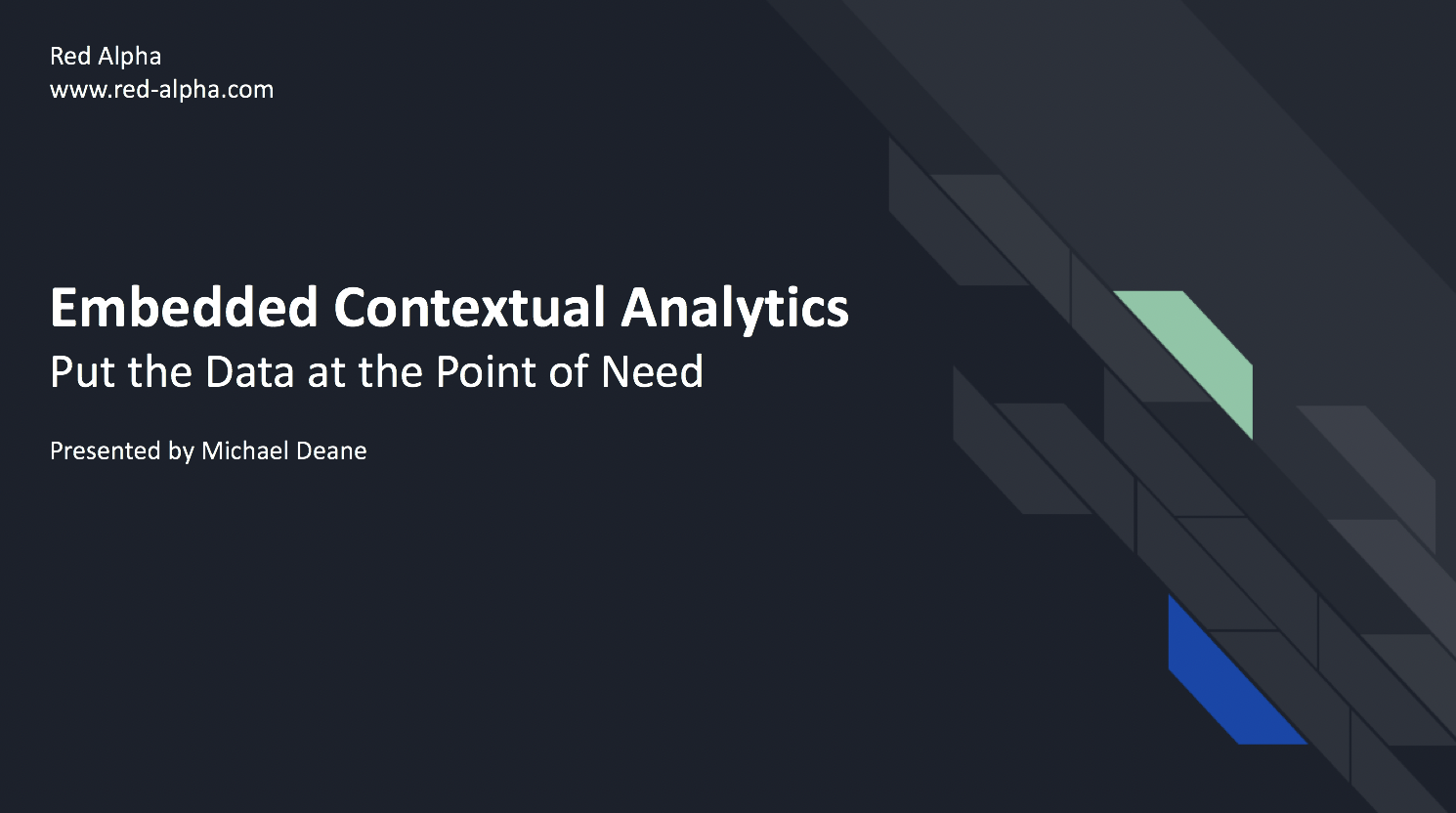 Red Alpha
www.red-alpha.com

Embedded Contextual Analytics
Put the Data at the Point of Need

Presented by Michael Deane